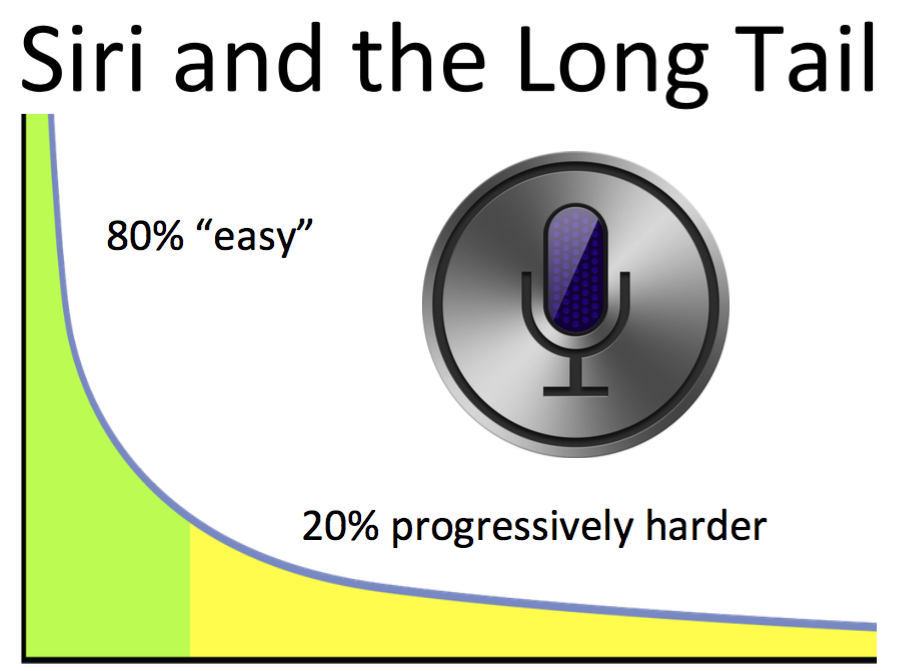 Siri and the Long Tail

80% “easy”

20% progressively harder